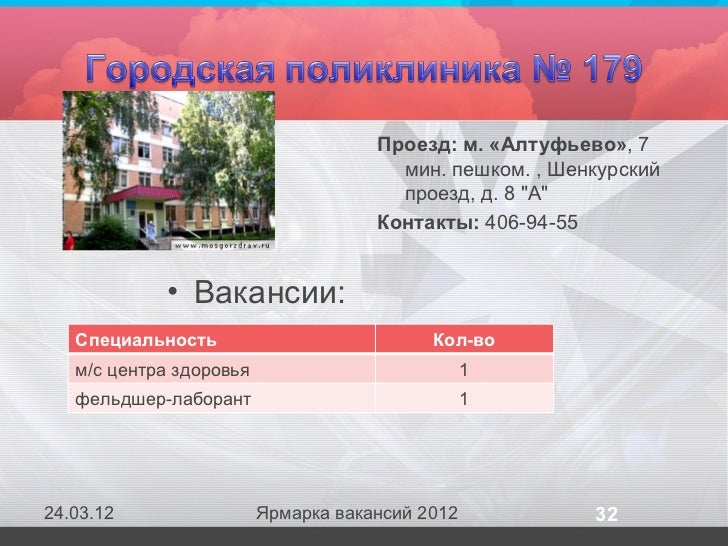 Городская поликлиника № 179

www.mosgorzdrav.ru

Проезд: м. «Алтуфьево», 7 мин. пешком. , Шенкурский проезд, д. 8 "А"

Контакты: 406-94-55

• Вакансии:

| Специальность | Кол-во |
|---|---|
| м/с центра здоровья | 1 |
| фельдшер-лаборант | 1 |

24.03.12

Ярмарка вакансий 2012

32